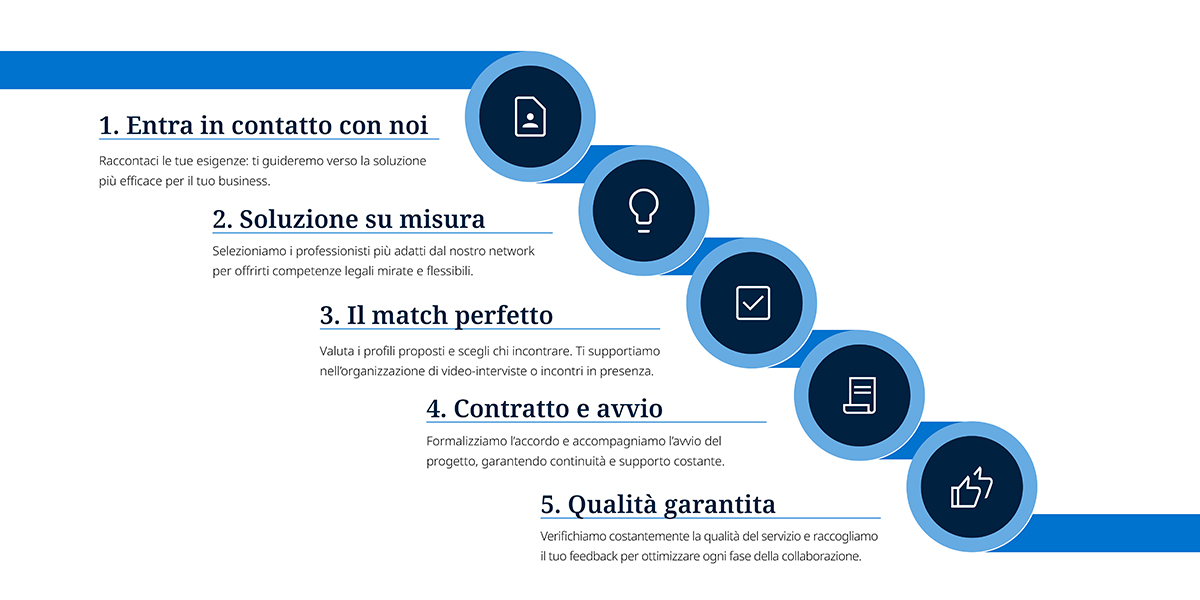 1. Entra in contatto con noi

Raccontaci le tue esigenze: ti guideremo verso la soluzione più efficace per il tuo business.

2. Soluzione su misura

Selezioniamo i professionisti più adatti dal nostro network per offrirti competenze legali mirate e flessibili.

3. Il match perfetto

Valuta i profili proposti e scegli chi incontrare. Ti supportiamo nell'organizzazione di video-interviste o incontri in presenza.

4. Contratto e avvio

Formalizziamo l'accordo e accompagniamo l'avvio del progetto, garantendo continuità e supporto costante.

5. Qualità garantita

Verifichiamo costantemente la qualità del servizio e raccogliamo il tuo feedback per ottimizzare ogni fase della collaborazione.